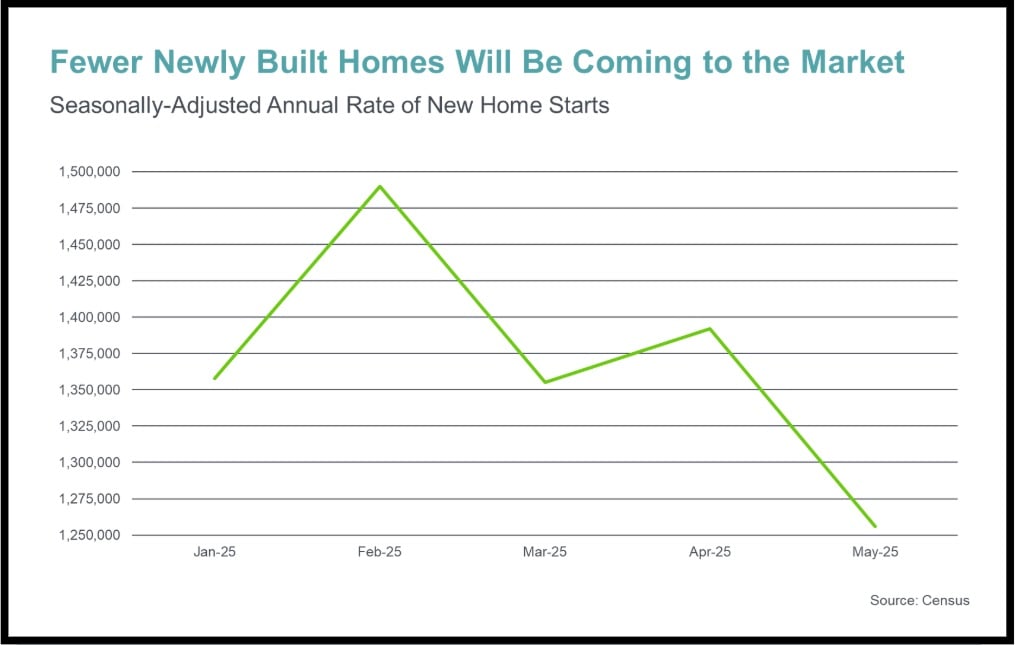 Fewer Newly Built Homes Will Be Coming to the Market

Seasonally-Adjusted Annual Rate of New Home Starts

1,500,000
1,475,000
1,450,000
1,425,000
1,400,000
1,375,000
1,350,000
1,325,000
1,300,000
1,275,000
1,250,000

Jan-25
Feb-25
Mar-25
Apr-25
May-25

Source: Census